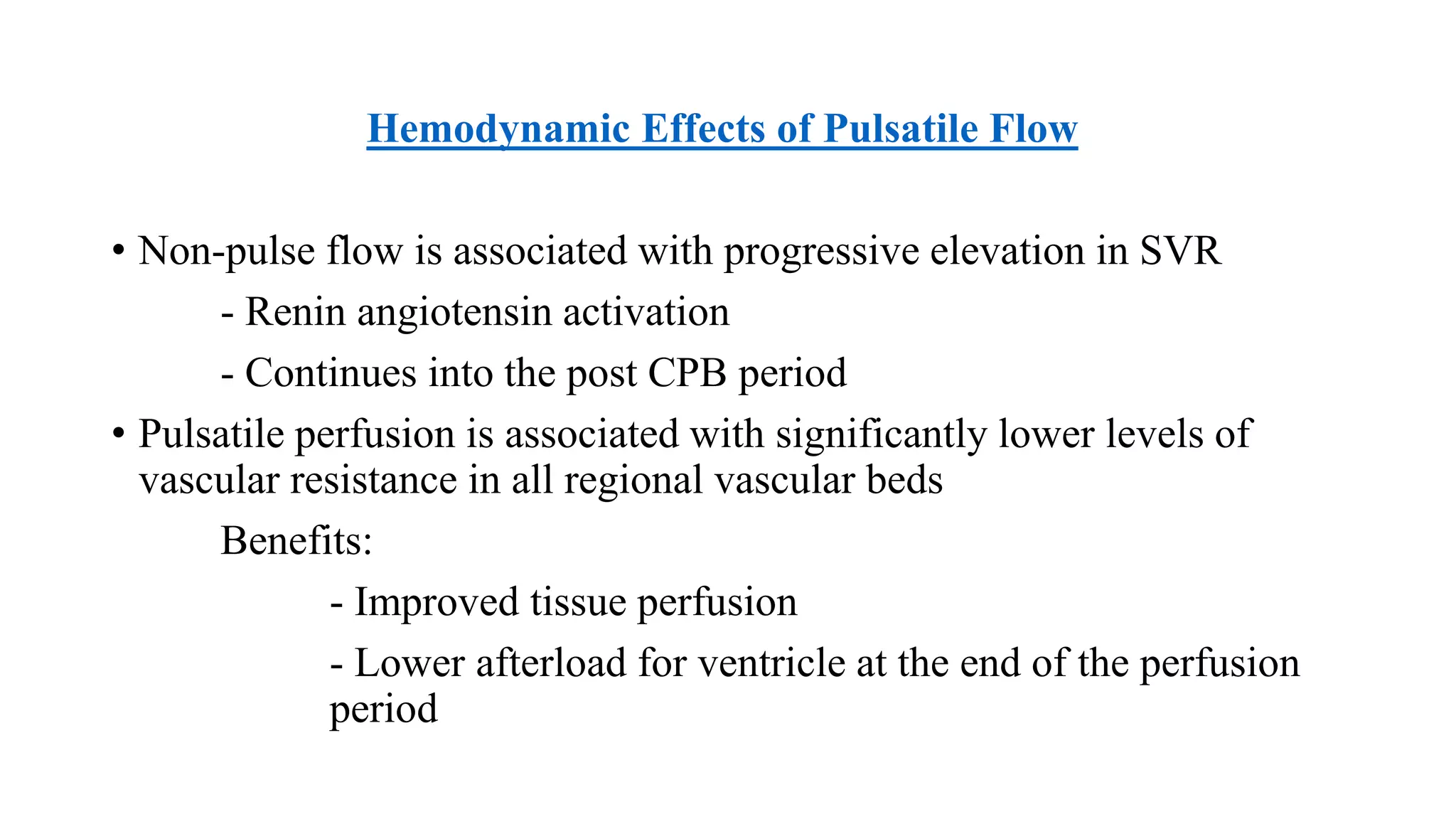 Hemodynamic Effects of Pulsatile Flow

• Non-pulse flow is associated with progressive elevation in SVR

- Renin angiotensin activation

- Continues into the post CPB period

• Pulsatile perfusion is associated with significantly lower levels of vascular resistance in all regional vascular beds

Benefits:

- Improved tissue perfusion

- Lower afterload for ventricle at the end of the perfusion period